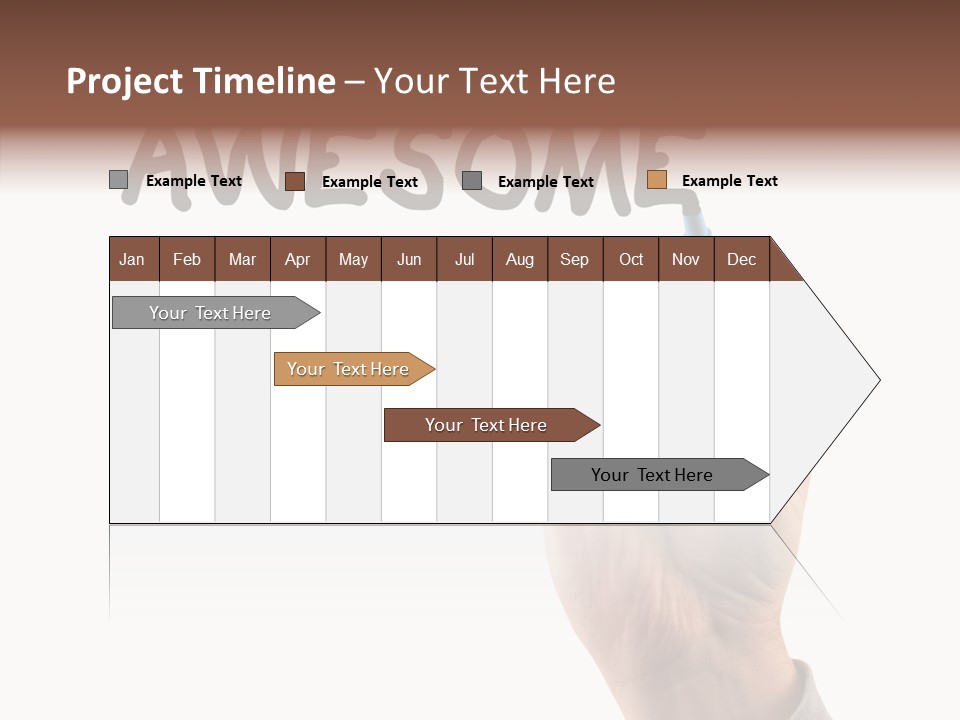 Project Timeline – Your Text Here

AWESOME

Example Text Example Text Example Text Example Text

| Jan | Feb | Mar | Apr | May | Jun | Jul | Aug | Sep | Oct | Nov | Dec |
|---|---|---|---|---|---|---|---|---|---|---|---|

Your Text Here

Your Text Here

Your Text Here

Your Text Here